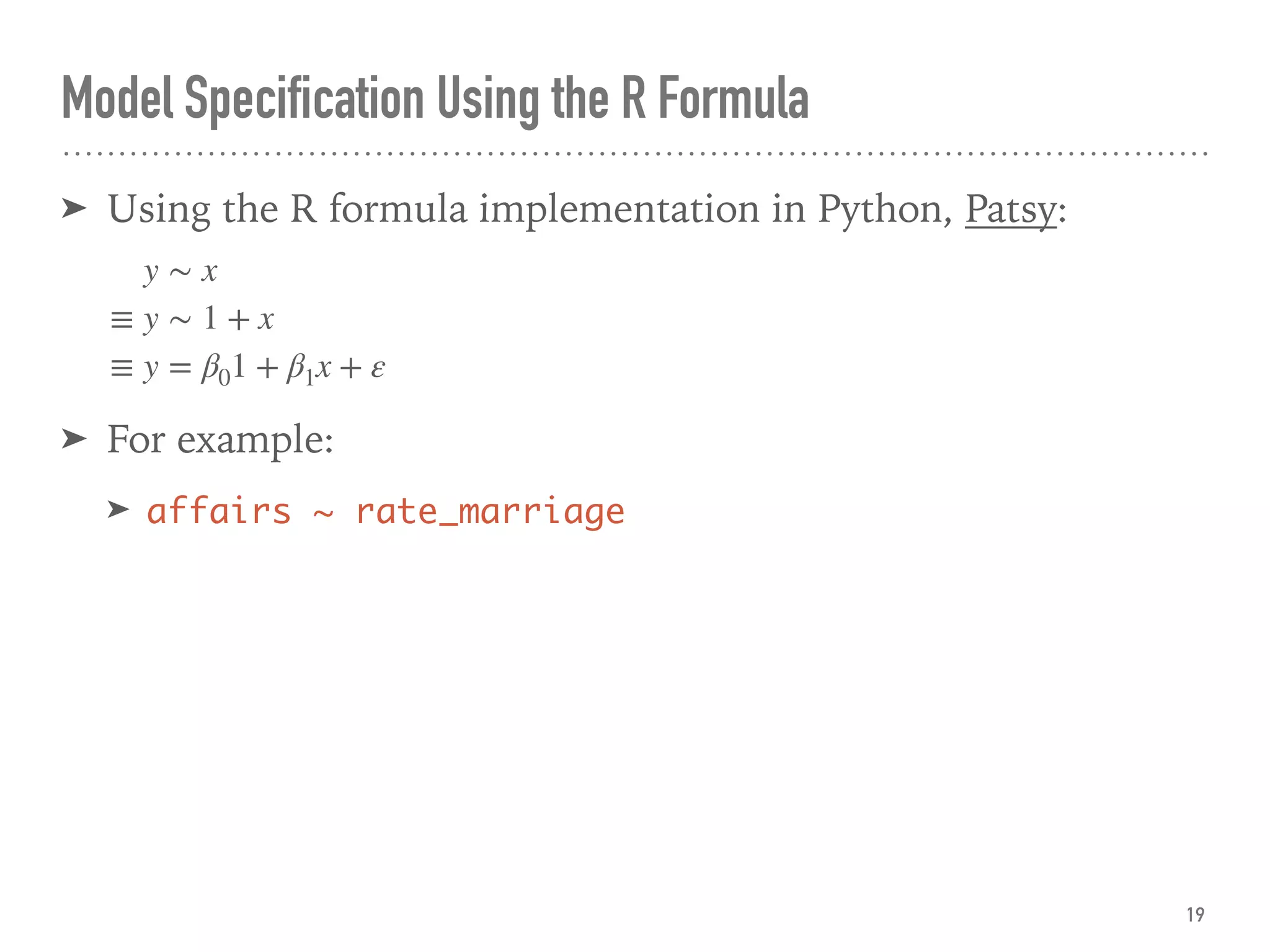 Model Specification Using the R Formula

➤ Using the R formula implementation in Python, Patsy:

$y \sim x$
$\equiv y \sim 1 + x$
$\equiv y = \beta_0 1 + \beta_1 x + \varepsilon$

➤ For example:

➤ affairs ~ rate_marriage

19